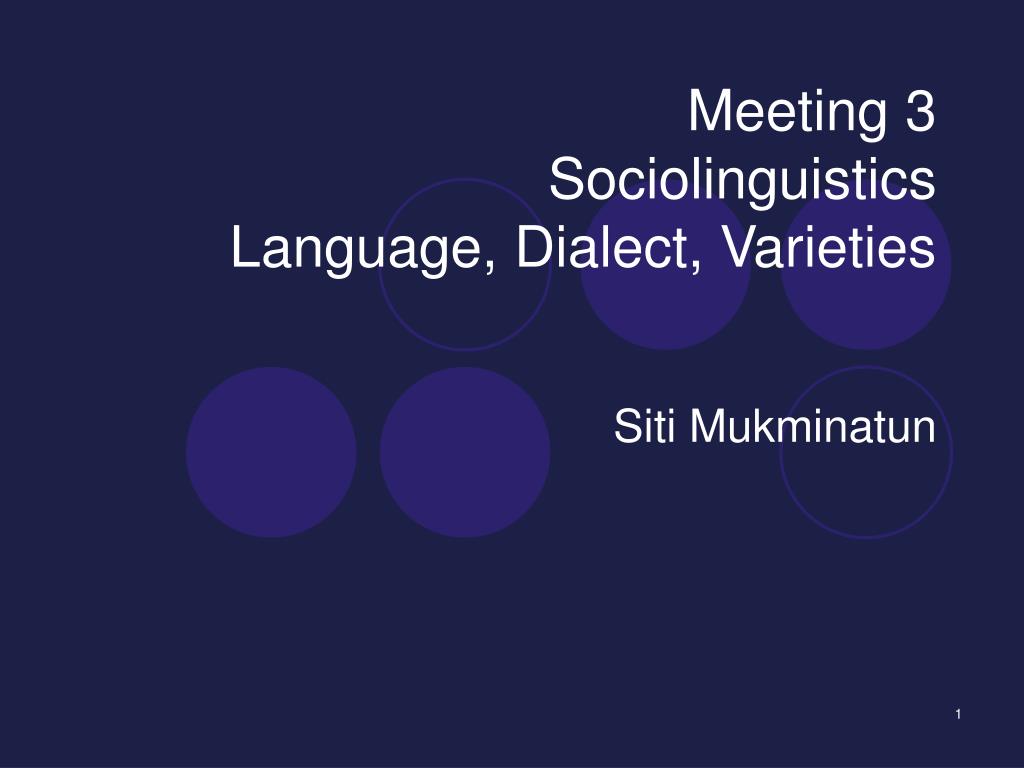 Meeting 3
Sociolinguistics
Language, Dialect, Varieties

Siti Mukminatun

1